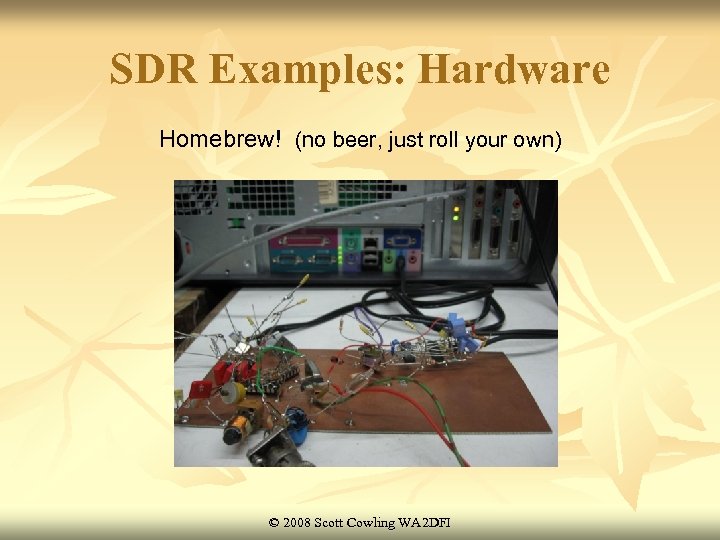 SDR Examples: Hardware

Homebrew! (no beer, just roll your own)

© 2008 Scott Cowling WA2DFI